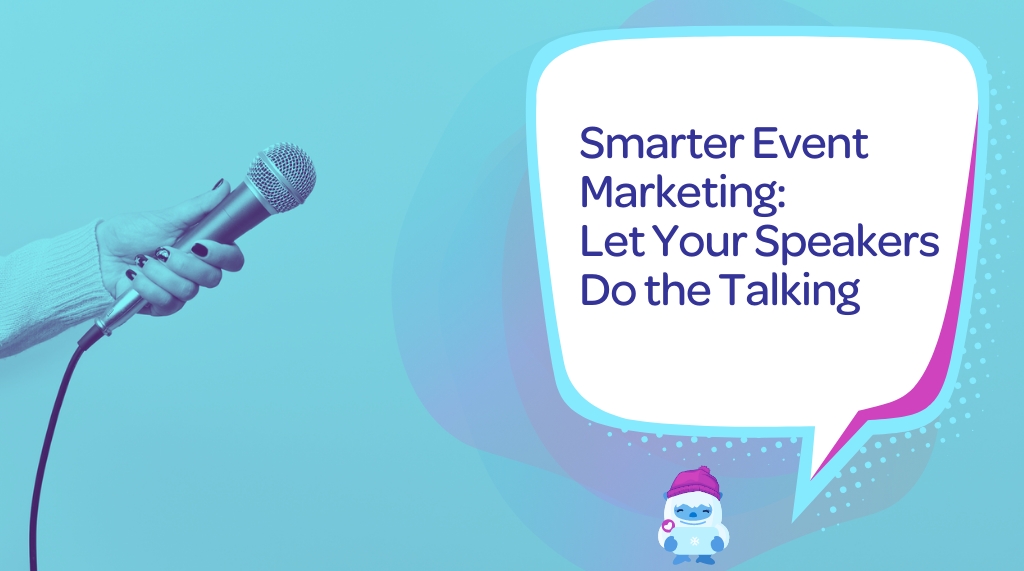 Smarter Event Marketing: Let Your Speakers Do the Talking